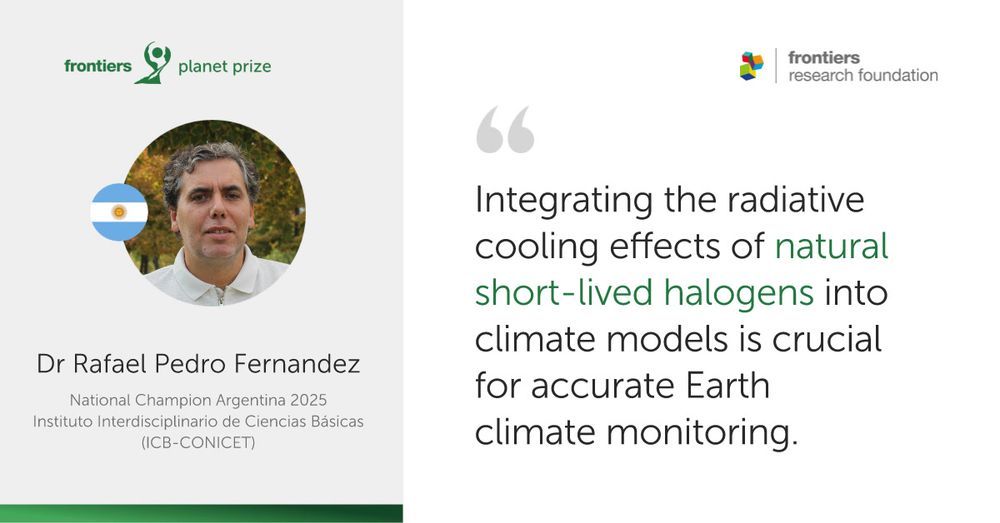 frontiers planet prize

Dr Rafael Pedro Fernandez

National Champion Argentina 2025
Instituto Interdisciplinario de Ciencias Básicas
(ICB-CONICET)

frontiers
research foundation

“

Integrating the radiative cooling effects of natural short-lived halogens into climate models is crucial for accurate Earth climate monitoring.